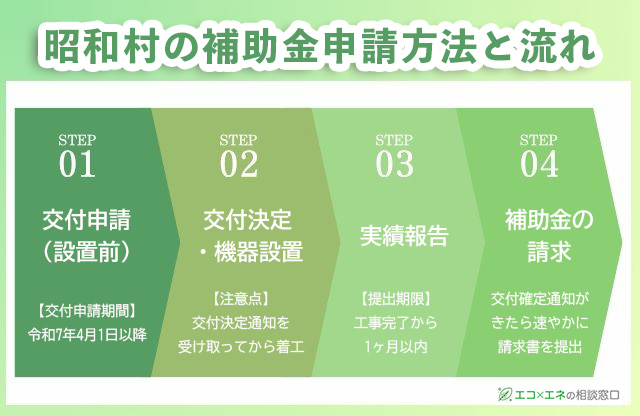 昭和村の補助金申請方法と流れ

STEP
01
交付申請
（設置前）
【交付申請期間】
令和7年4月1日以降

STEP
02
交付決定
・機器設置
【注意点】
交付決定通知を
受け取ってから着工

STEP
03
実績報告
【提出期限】
工事完了から
1ヶ月以内

STEP
04
補助金の
請求
交付確定通知が
きたら速やかに
請求書を提出

エコ×エネの相談窓口